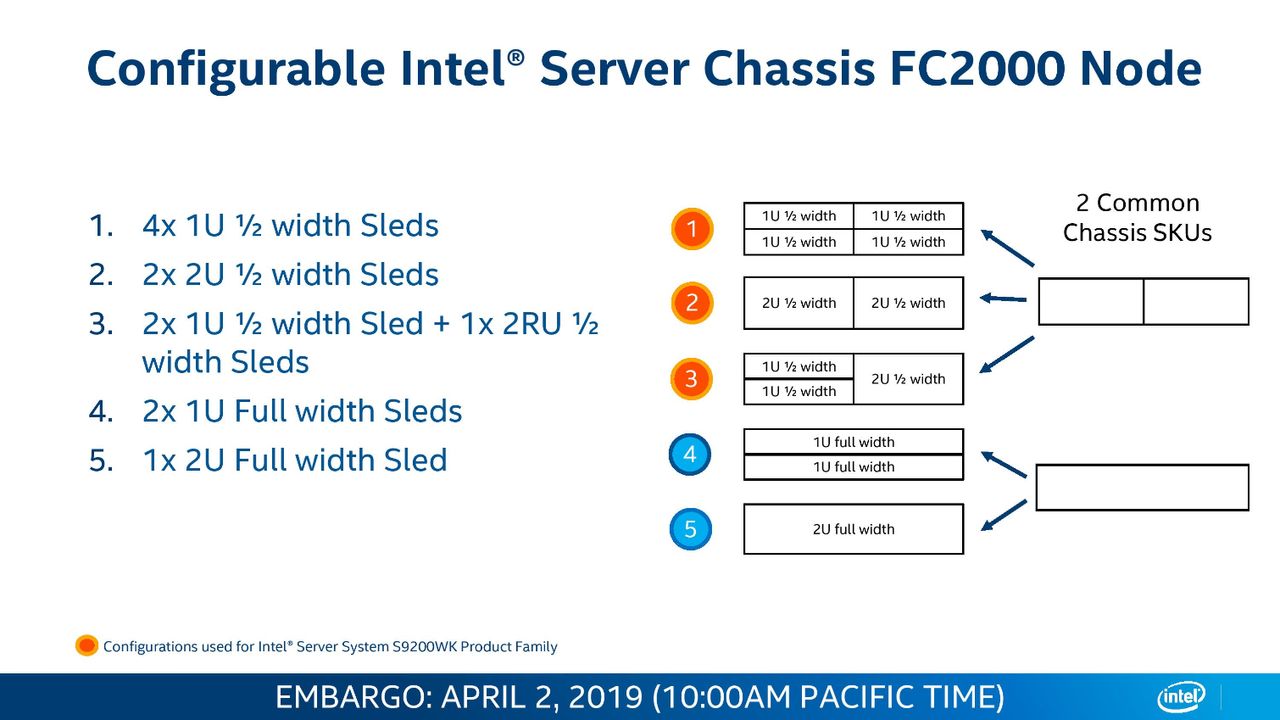 Configurable Intel® Server Chassis FC2000 Node

1. 4x 1U ½ width Sleds
2. 2x 2U ½ width Sleds
3. 2x 1U ½ width Sled + 1x 2RU ½ width Sleds
4. 2x 1U Full width Sleds
5. 1x 2U Full width Sled

1
1U ½ width
1U ½ width
1U ½ width
1U ½ width

2
2U ½ width
2U ½ width

3
1U ½ width
1U ½ width
2U ½ width

4
1U full width
1U full width

5
2U full width

2 Common Chassis SKUs

Configurations used for Intel® Server System S9200WK Product Family

EMBARGO: APRIL 2, 2019 (10:00AM PACIFIC TIME)

intel